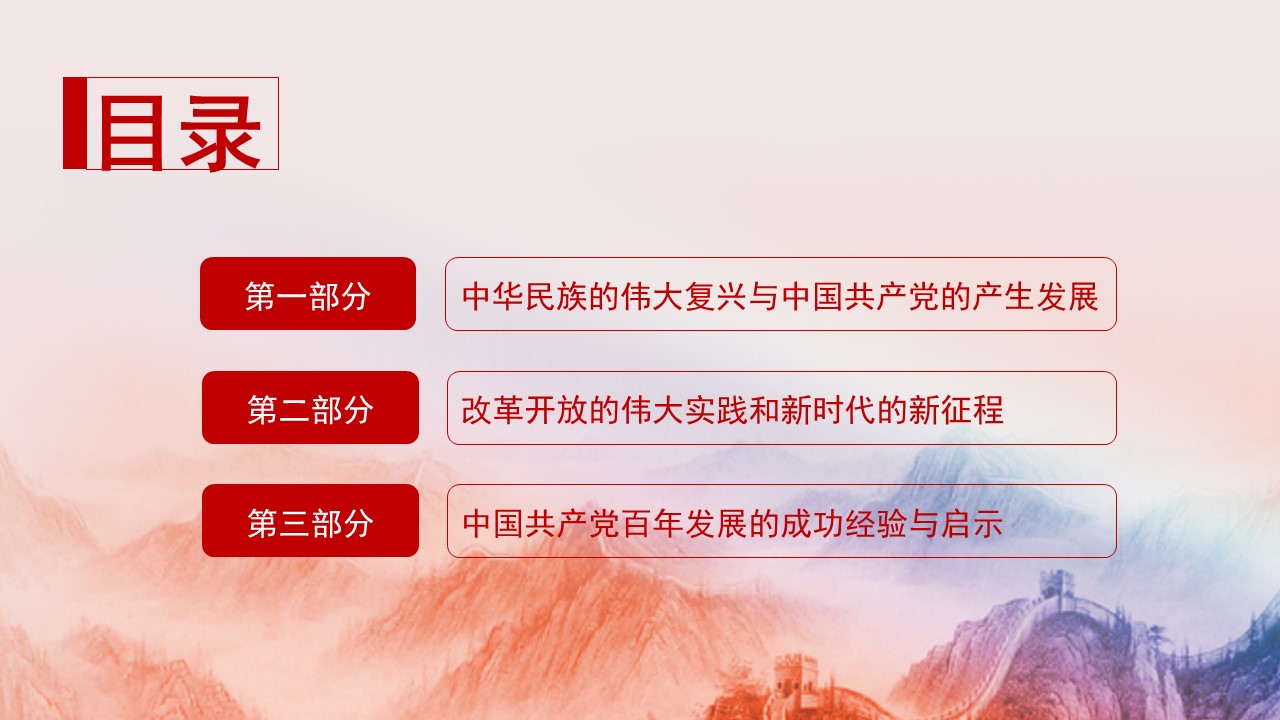 目录

第一部分
中华民族的伟大复兴与中国共产党的产生发展

第二部分
改革开放的伟大实践和新时代的新征程

第三部分
中国共产党百年发展的成功经验与启示